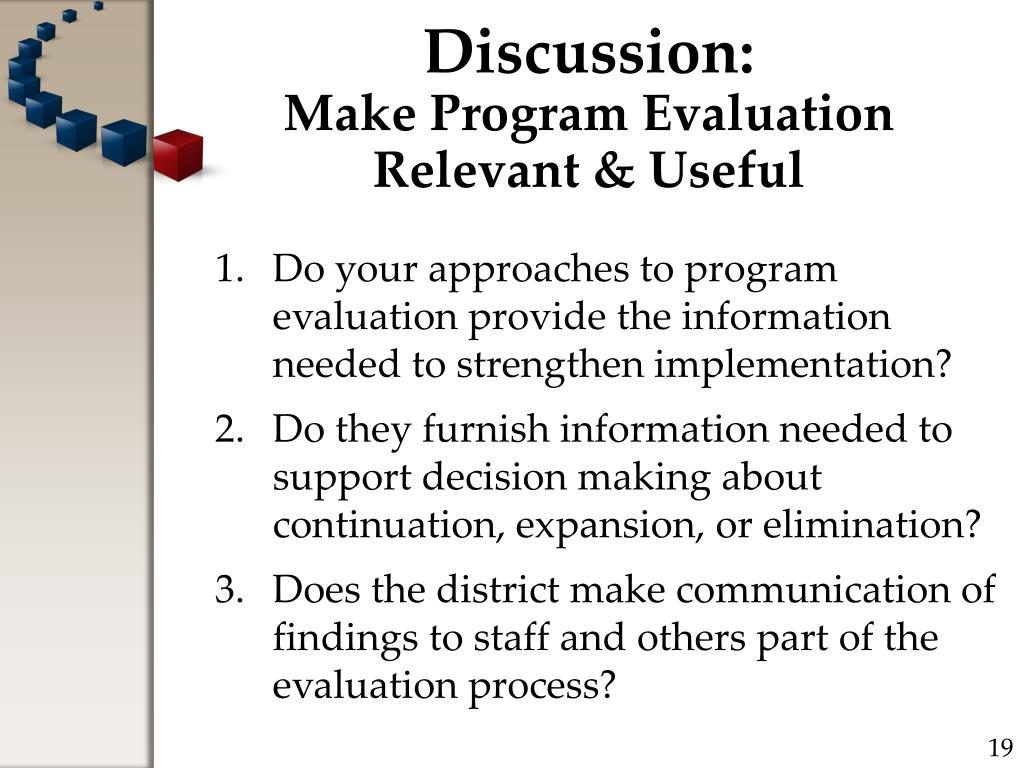 Discussion:
Make Program Evaluation Relevant & Useful

1. Do your approaches to program evaluation provide the information needed to strengthen implementation?
2. Do they furnish information needed to support decision making about continuation, expansion, or elimination?
3. Does the district make communication of findings to staff and others part of the evaluation process?

19